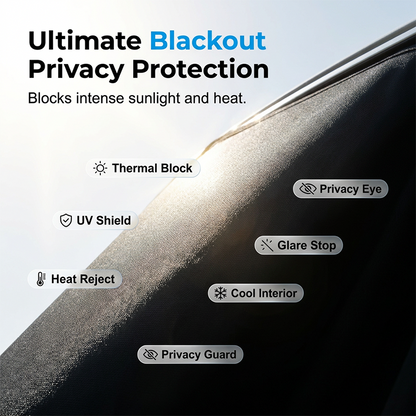 Ultimate Blackout Privacy Protection

Blocks intense sunlight and heat.

Thermal Block

Privacy Eye

UV Shield

Glare Stop

Heat Reject

Cool Interior

Privacy Guard